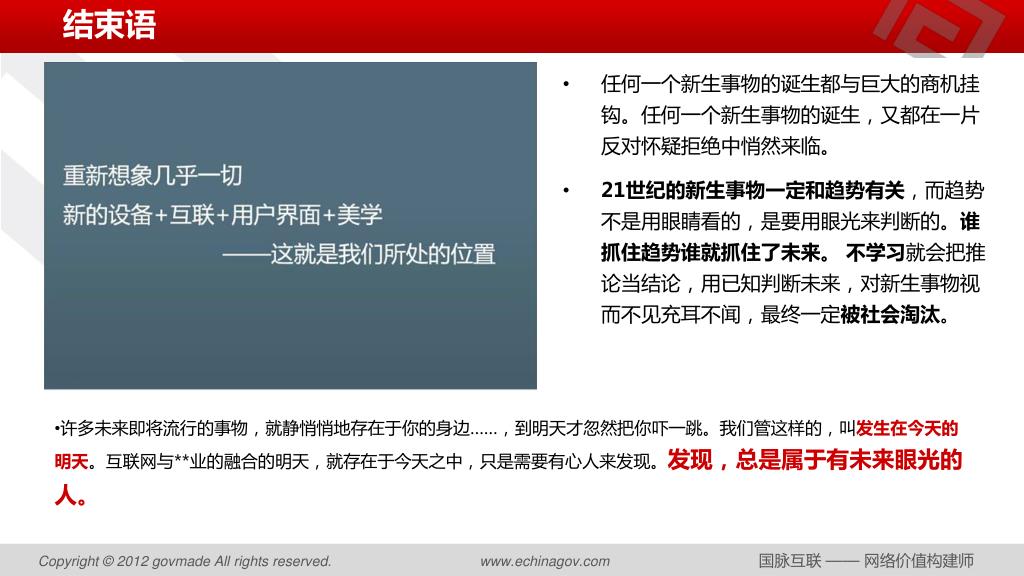 结束语

重新想象几乎一切
新的设备+互联+用户界面+美学
——这就是我们所处的位置

• 任何一个新生事物的诞生都与巨大的商机挂钩。任何一个新生事物的诞生，又都在一片反对怀疑拒绝中悄然来临。

• 21世纪的新生事物一定和趋势有关，而趋势不是用眼睛看的，是要用眼光来判断的。谁抓住趋势谁就抓住了未来。 不学习就会把推论当结论，用已知判断未来，对新生事物视而不见充耳不闻，最终一定被社会淘汰。

•许多未来即将流行的事物，就静悄悄地存在于你的身边……，到明天才忽然把你吓一跳。我们管这样的，叫发生在今天的明天。互联网与**业的融合的明天，就存在于今天之中，只是需要有心人来发现。发现，总是属于有未来眼光的人。

Copyright © 2012 govmade All rights reserved. www.echinagov.com 国脉互联 —— 网络价值构建师